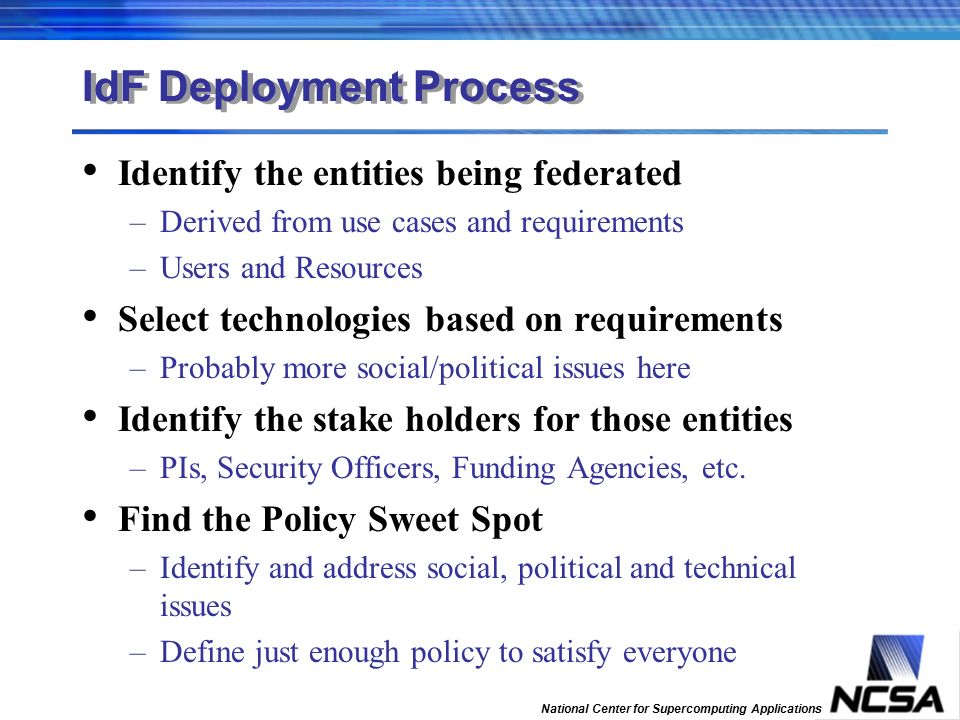 IdF Deployment Process

• Identify the entities being federated
– Derived from use cases and requirements
– Users and Resources

• Select technologies based on requirements
– Probably more social/political issues here

• Identify the stake holders for those entities
– PIs, Security Officers, Funding Agencies, etc.

• Find the Policy Sweet Spot
– Identify and address social, political and technical issues
– Define just enough policy to satisfy everyone

National Center for Supercomputing Applications

NCSA